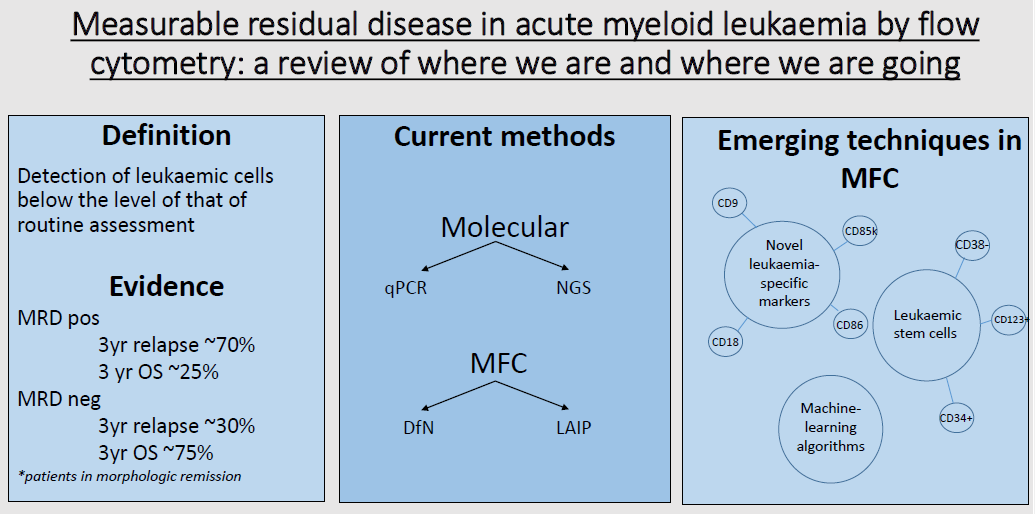 Measurable residual disease in acute myeloid leukaemia by flow cytometry: a review of where we are and where we are going

Definition

Detection of leukaemic cells below the level of that of routine assessment

Evidence

MRD pos
3yr relapse ~70%
3 yr OS ~25%
MRD neg
3yr relapse ~30%
3yr OS ~75%
*patients in morphologic remission

Current methods

Molecular
qPCR
NGS

MFC
DfN
LAIP

Emerging techniques in MFC

CD9
CD85k
Novel leukaemia-specific markers
CD18
CD86
CD38-
Leukaemic stem cells
CD123+
CD34+
Machine-learning algorithms